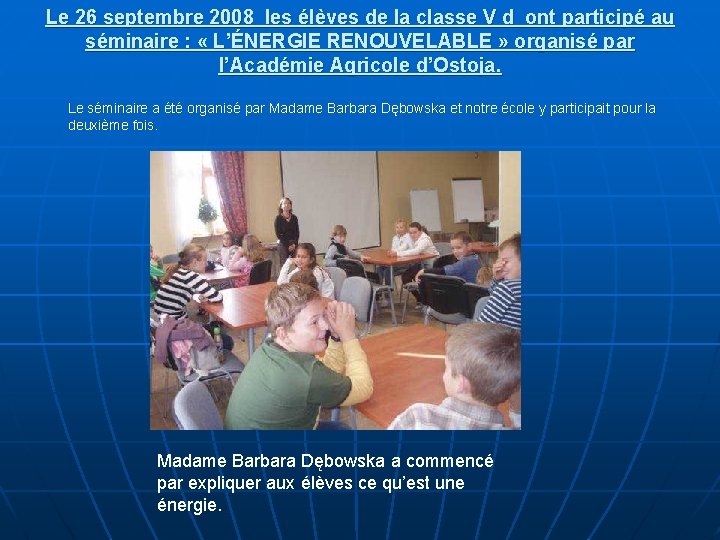 Le 26 septembre 2008 les élèves de la classe V d ont participé au séminaire : « L'ÉNERGIE RENOUVELABLE » organisé par l'Académie Agricole d'Ostoja.

Le séminaire a été organisé par Madame Barbara Dębowska et notre école y participait pour la deuxième fois.

Madame Barbara Dębowska a commencé par expliquer aux élèves ce qu'est une énergie.